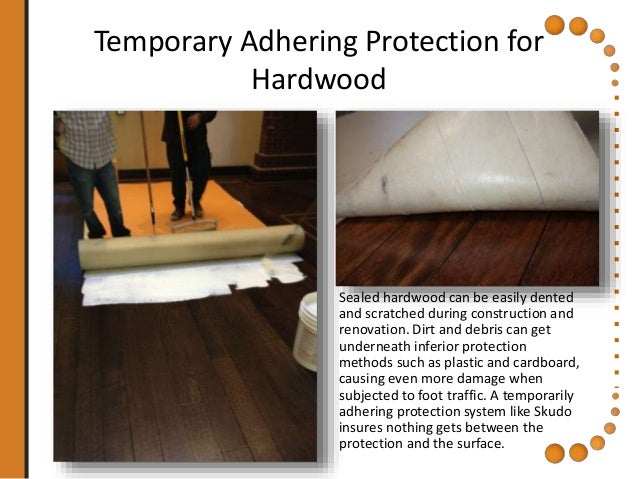 Temporary Adhering Protection for Hardwood

Sealed hardwood can be easily dented and scratched during construction and renovation. Dirt and debris can get underneath inferior protection methods such as plastic and cardboard, causing even more damage when subjected to foot traffic. A temporarily adhering protection system like Skudo insures nothing gets between the protection and the surface.